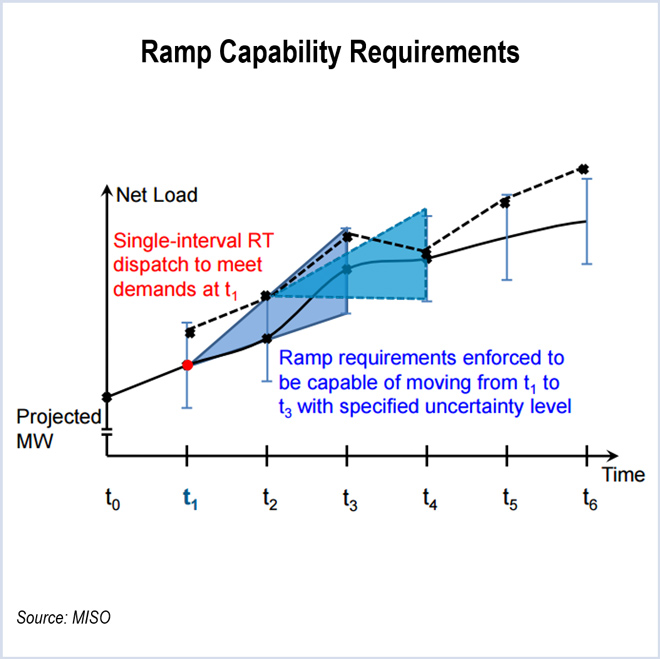 Ramp Capability Requirements

Net Load

Single-interval RT dispatch to meet demands at $t_1$

Ramp requirements enforced to be capable of moving from $t_1$ to $t_3$ with specified uncertainty level

Projected MW

Time

$t_0$ $t_1$ $t_2$ $t_3$ $t_4$ $t_5$ $t_6$

Source: MISO